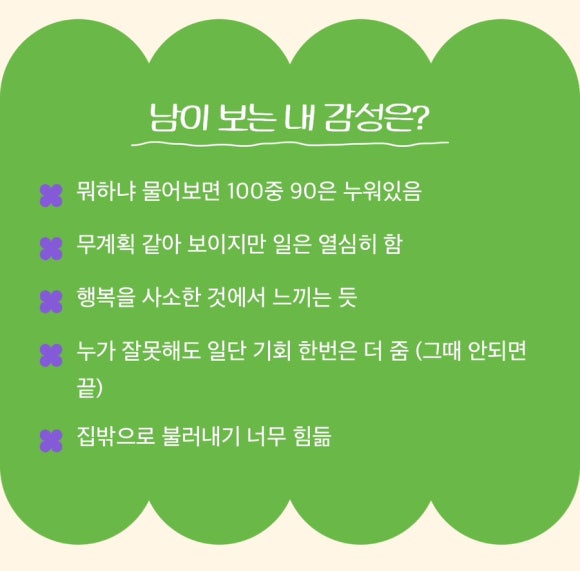 남이 보는 내 감성은?

뭐하냐 물어보면 100중 90은 누워있음

무계획 같아 보이지만 일은 열심히 함

행복을 사소한 것에서 느끼는 듯

누가 잘못해도 일단 기회 한번은 더 줌 (그때 안되면 끝)

집밖으로 불러내기 너무 힘듦